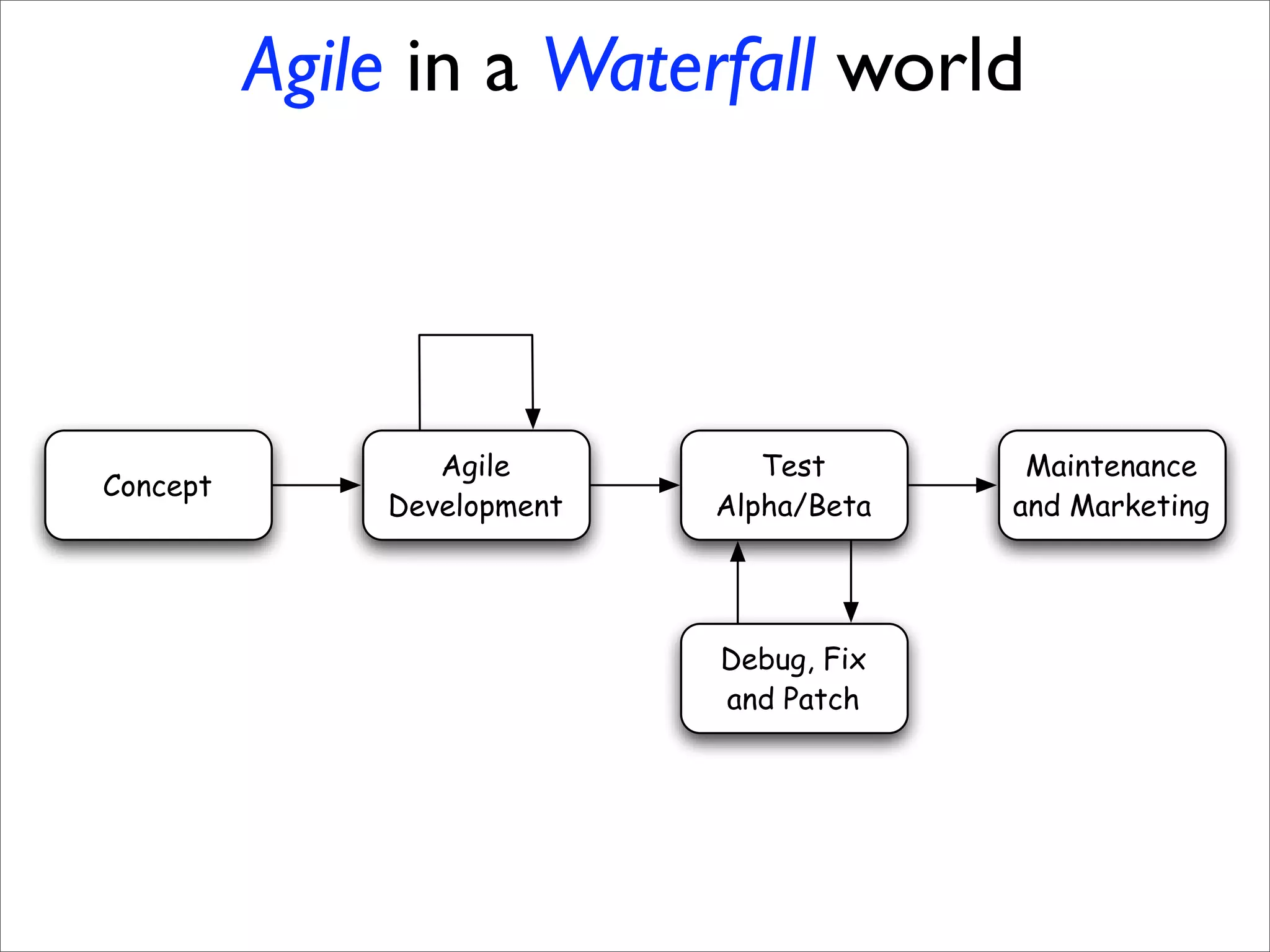 Agile in a Waterfall world

Concept

Agile Development

Test Alpha/Beta

Maintenance and Marketing

Debug, Fix and Patch